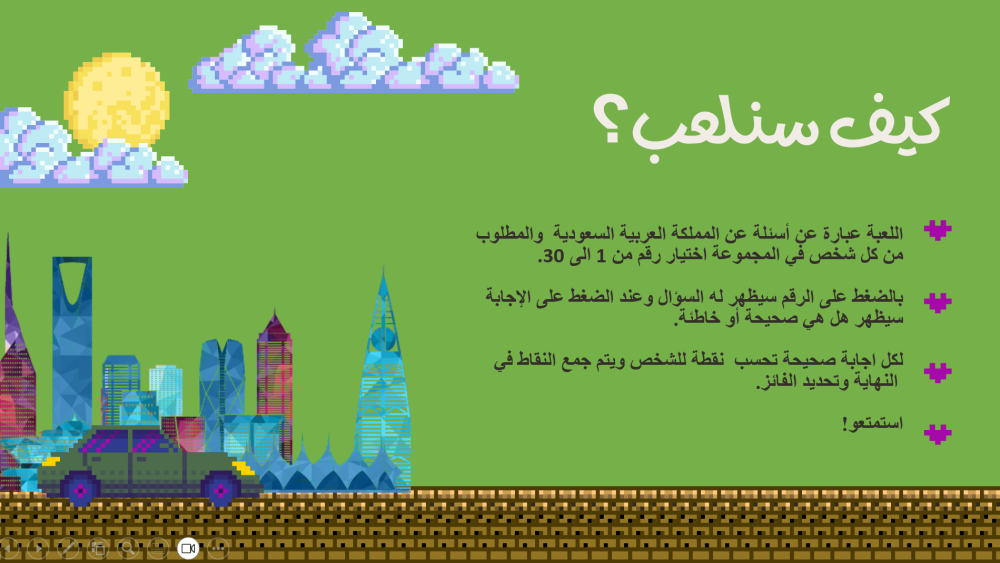 كيف سنلعب؟

اللعبة عبارة عن أسئلة عن المملكة العربية السعودية والمطلوب من كل شخص في المجموعة اختيار رقم من 1 الى 30.

بالضغط على الرقم سيظهر له السؤال وعند الضغط على الإجابة سيظهر هل هي صحيحة أو خاطئة.

لكل اجابة صحيحة تحسب نقطة للشخص ويتم جمع النقاط في النهاية وتحديد الفائز.

استمتعو!